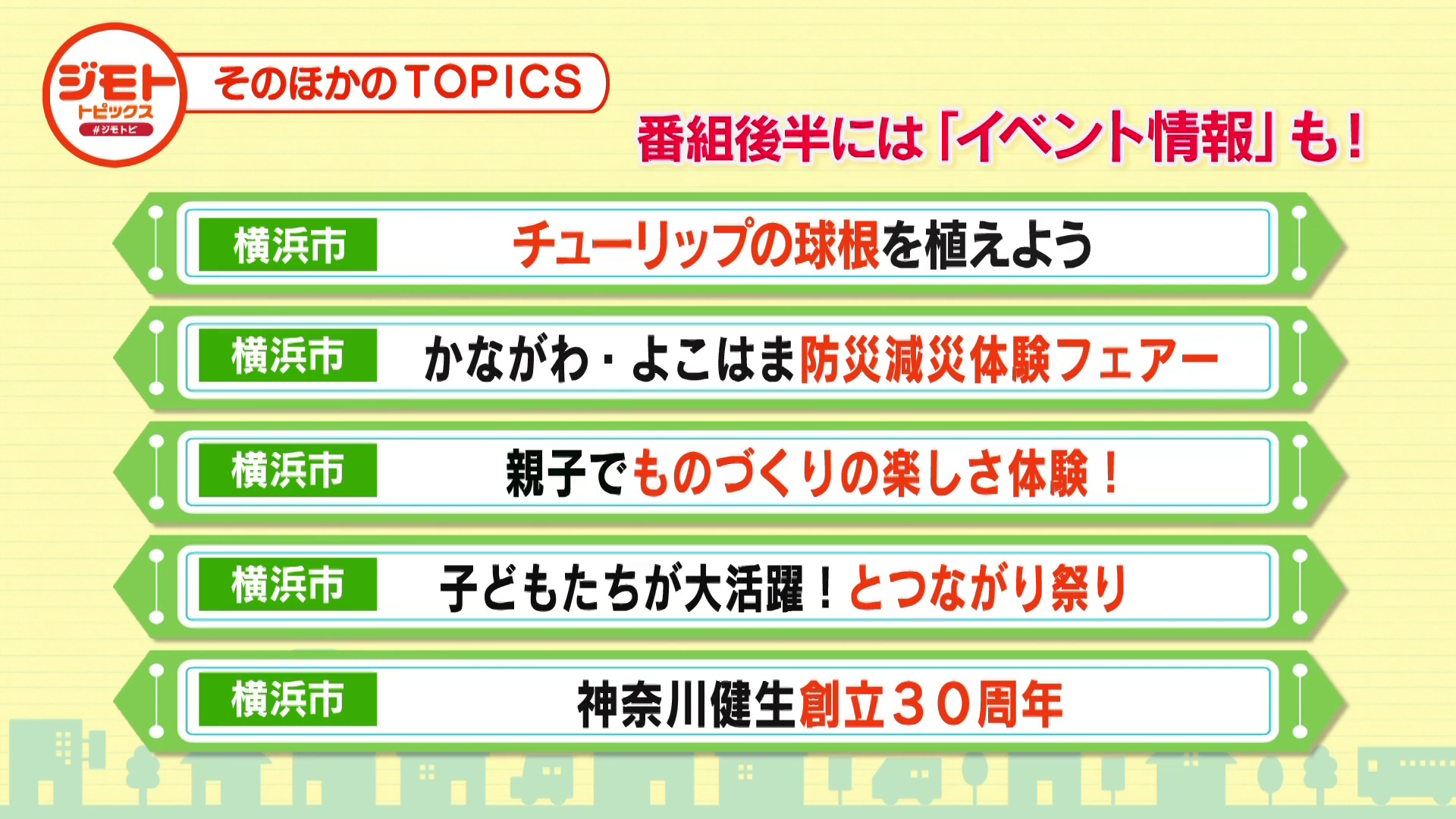 ジモト
トピックス
#ジモトピ

そのほかのTOPICS

番組後半には「イベント情報」も！

横浜市 チューリップの球根を植えよう

横浜市 かながわ・よこはま防災減災体験フェアー

横浜市 親子でものづくりの楽しさ体験！

横浜市 子どもたちが大活躍！とつながり祭り

横浜市 神奈川健生創立３０周年